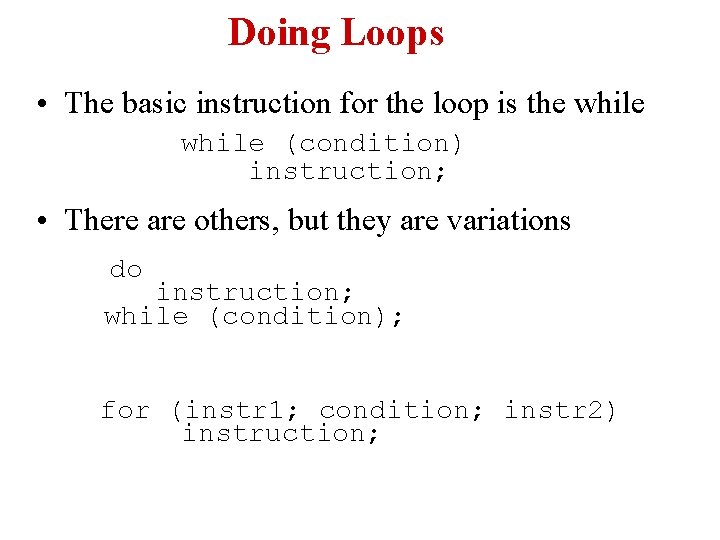 Doing Loops

• The basic instruction for the loop is the while

while (condition)
    instruction;

• There are others, but they are variations

do
   instruction;
while (condition);

for (instr1; condition; instr2)
     instruction;